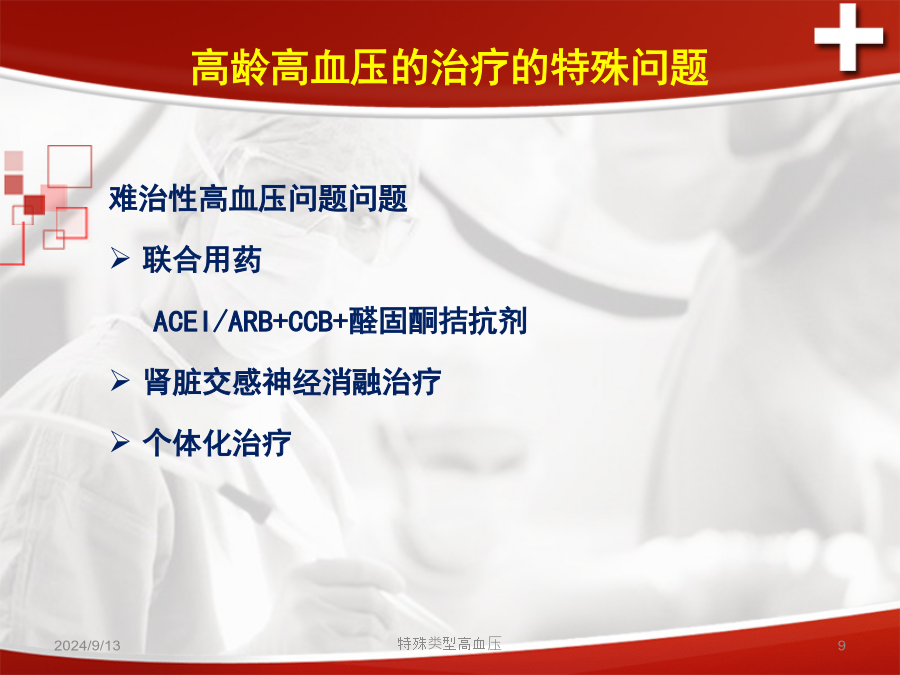 高龄高血压的治疗的特殊问题

难治性高血压问题问题

➢ 联合用药

ACEI/ARB+CCB+醛固酮拮抗剂

➢ 肾脏交感神经消融治疗

➢ 个体化治疗

2024/9/13

特殊类型高血压

9